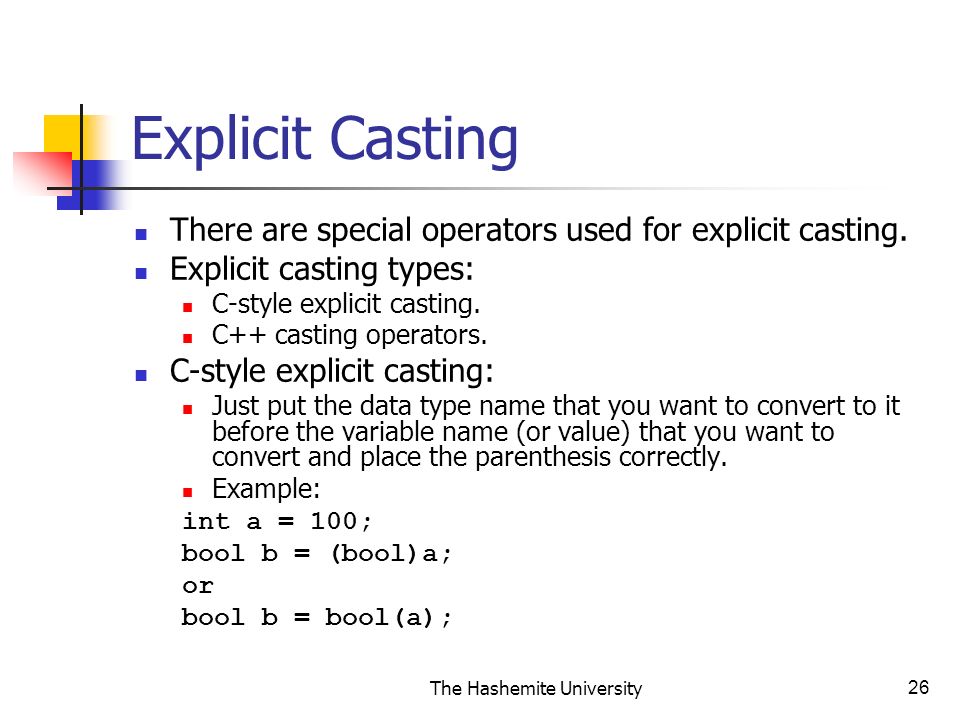 Explicit Casting

- There are special operators used for explicit casting.
- Explicit casting types:
  - C-style explicit casting.
  - C++ casting operators.
- C-style explicit casting:
  - Just put the data type name that you want to convert to it before the variable name (or value) that you want to convert and place the parenthesis correctly.
  - Example:

int a = 100;
bool b = (bool)a;
or
bool b = bool(a);

The Hashemite University

26